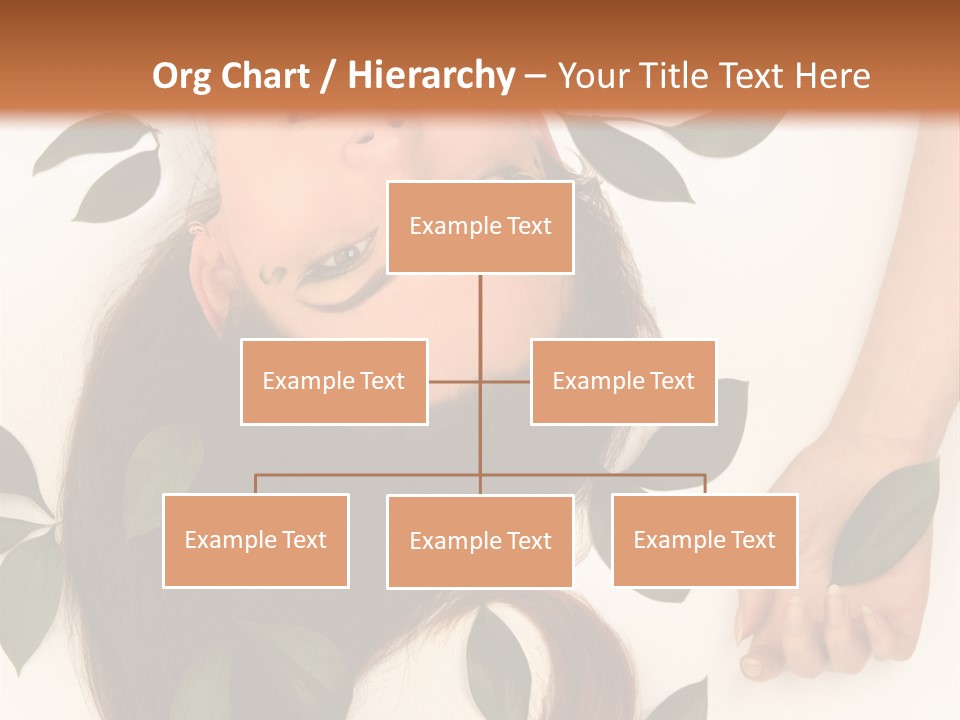 Org Chart / Hierarchy – Your Title Text Here

Example Text

Example Text

Example Text

Example Text

Example Text

Example Text